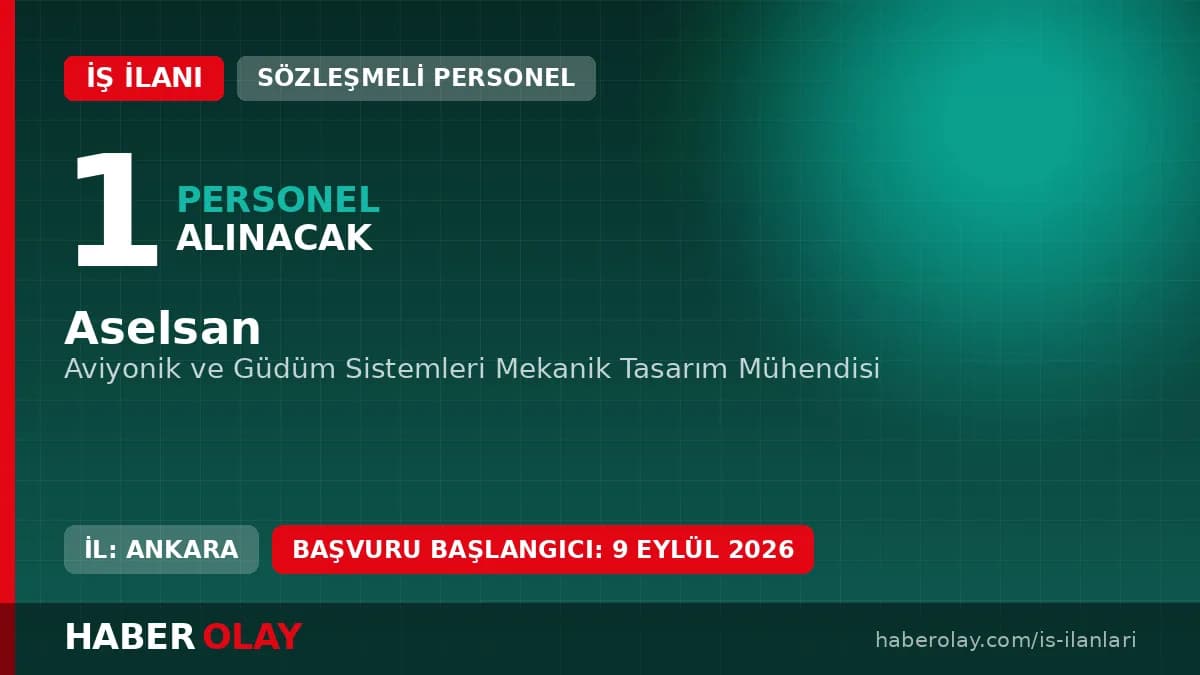 İŞ İLANI SÖZLEŞMELİ PERSONEL

1 PERSONEL ALINACAK

Aselsan
Aviyonik ve Güdüm Sistemleri Mekanik Tasarım Mühendisi

İL: ANKARA BAŞVURU BAŞLANGICI: 9 EYLÜL 2026

HABER OLAY haberolay.com/is-ilanlari